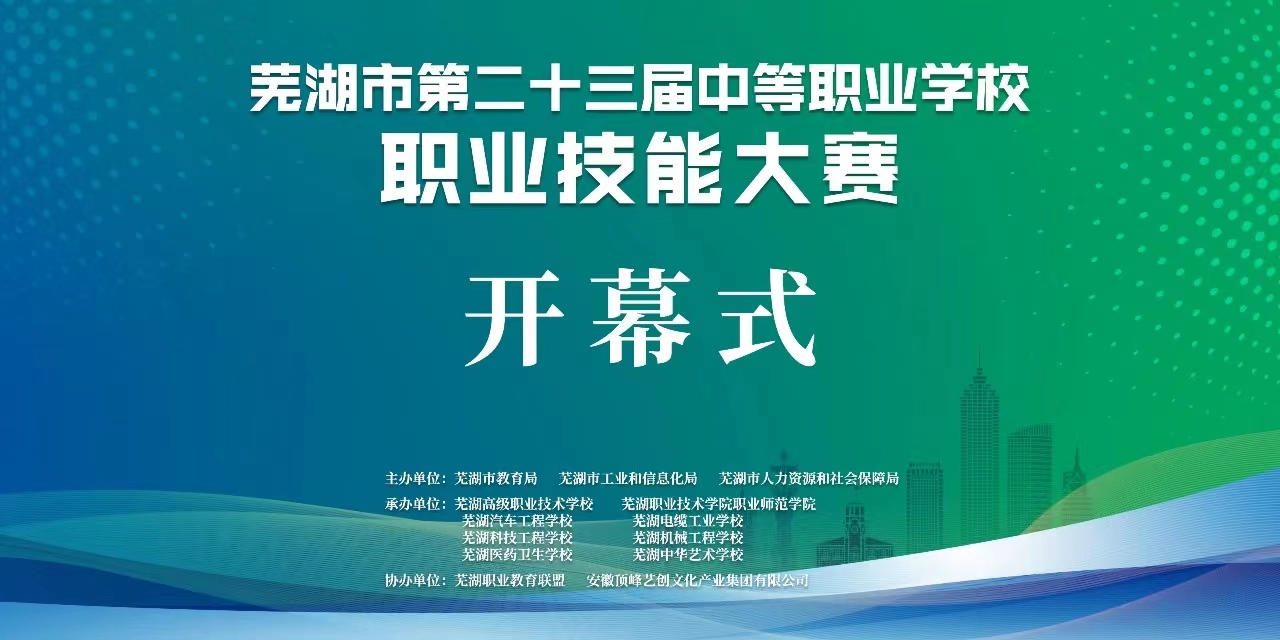 芜湖市第二十三届中等职业学校
职业技能大赛

开幕式

主办单位：芜湖市教育局　芜湖市工业和信息化局　芜湖市人力资源和社会保障局

承办单位：芜湖高级职业技术学校　芜湖职业技术学院职业师范学院
芜湖汽车工程学校　芜湖电缆工业学校
芜湖科技工程学校　芜湖机械工程学校
芜湖医药卫生学校　芜湖中华艺术学校

协办单位：芜湖职业教育联盟　安徽顶峰艺创文化产业集团有限公司